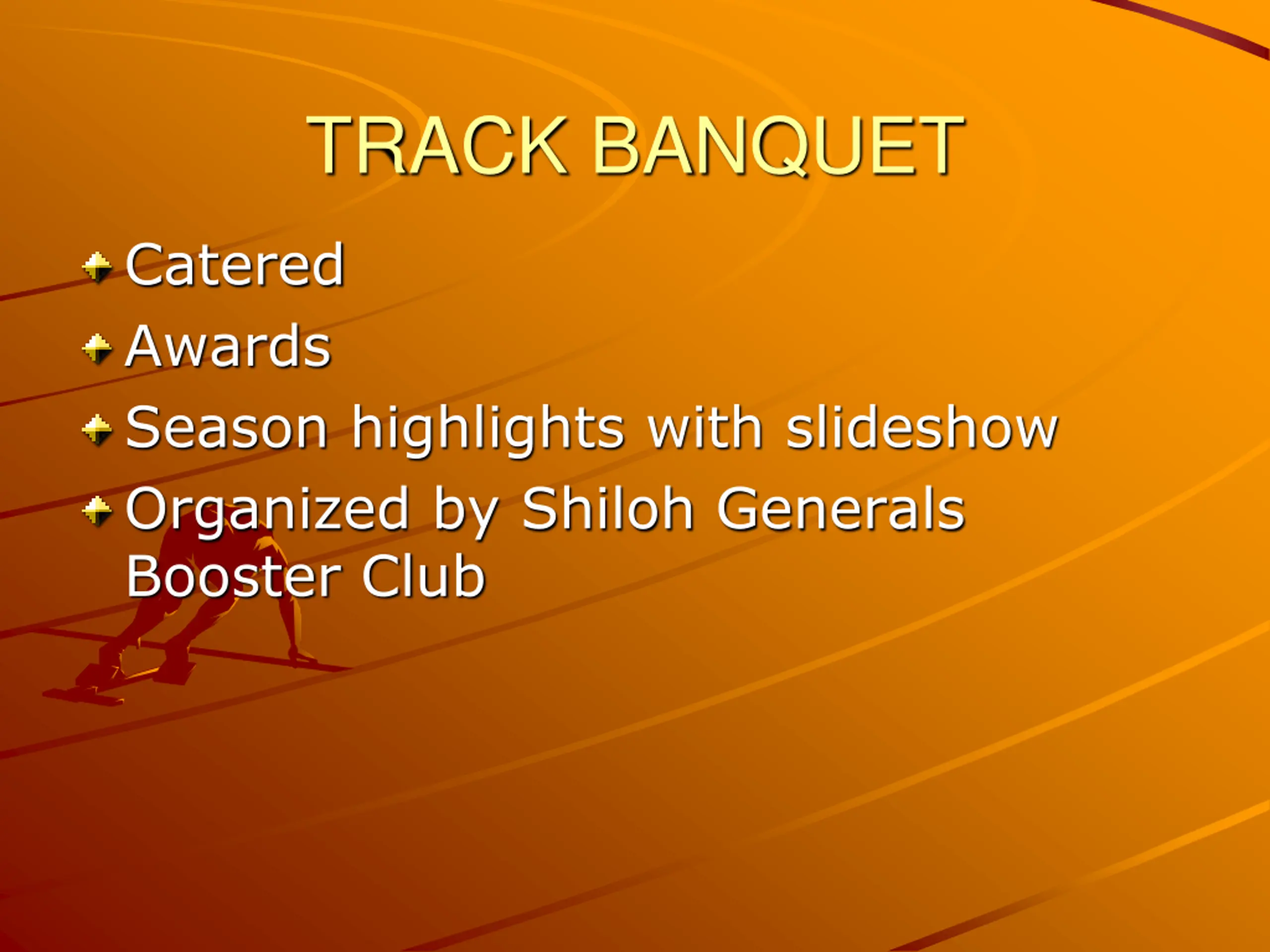 TRACK BANQUET

Catered
Awards
Season highlights with slideshow
Organized by Shiloh Generals Booster Club